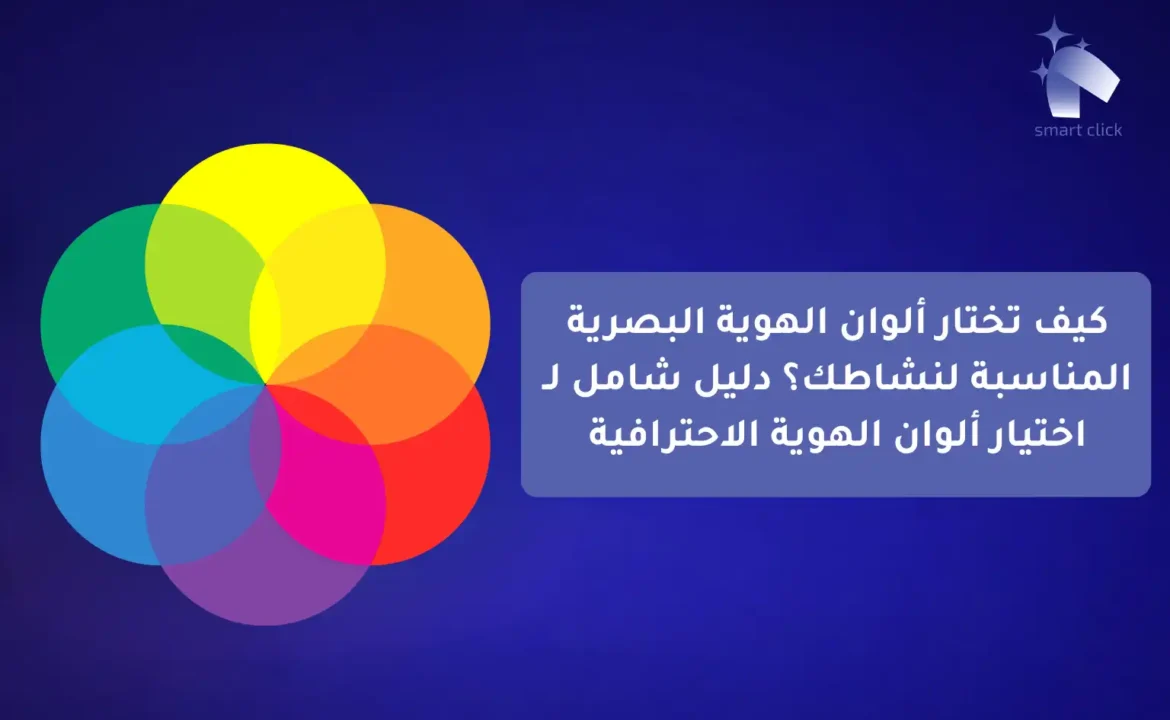 smart click

كيف تختار ألوان الهوية البصرية المناسبة لنشاطك؟ دليل شامل لـ اختيار ألوان الهوية الاحترافية